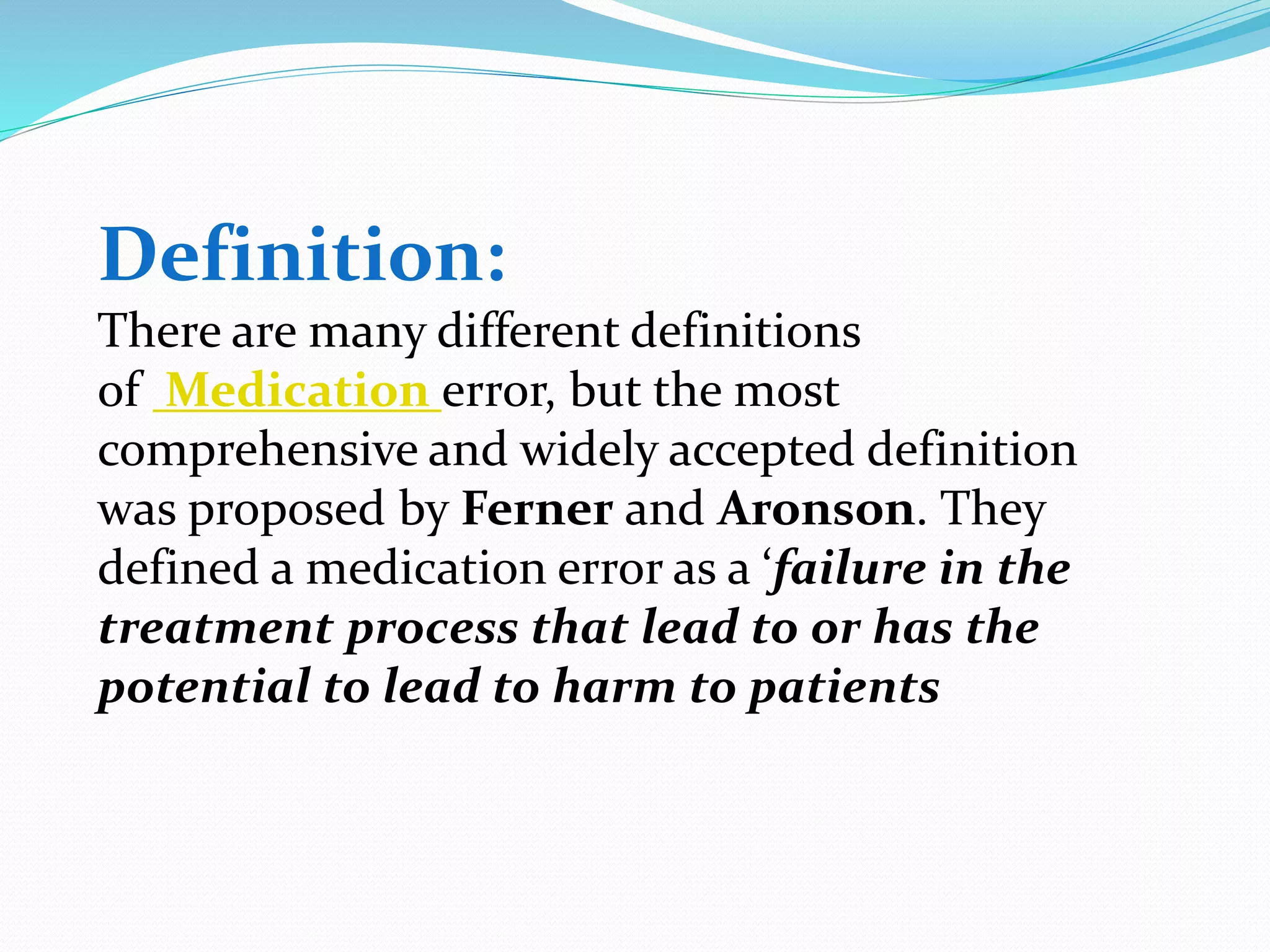 Definition:

There are many different definitions of Medication error, but the most comprehensive and widely accepted definition was proposed by Ferner and Aronson. They defined a medication error as a ‘failure in the treatment process that lead to or has the potential to lead to harm to patients